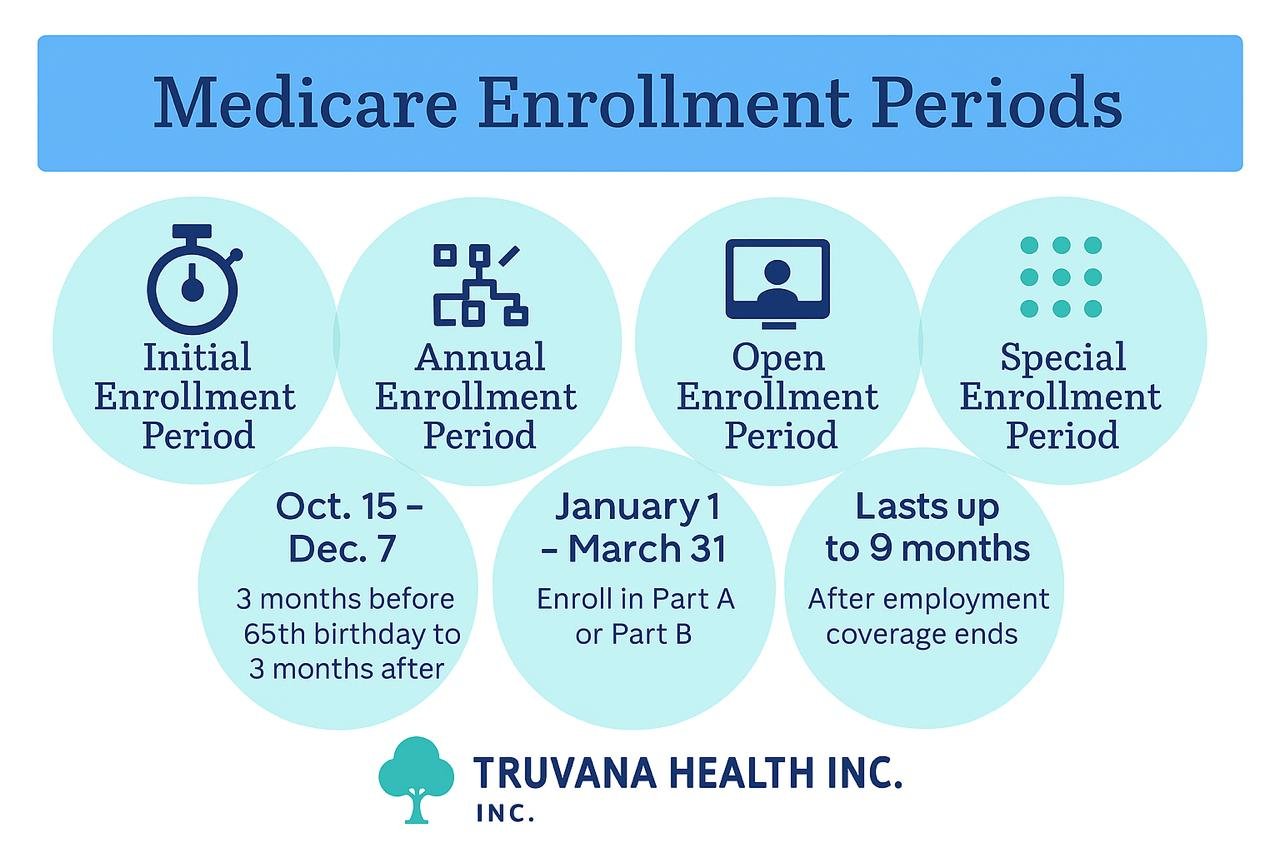 Medicare Enrollment Periods

Initial Enrollment Period

Annual Enrollment Period

Open Enrollment Period

Special Enrollment Period

Oct. 15 – Dec. 7

3 months before 65th birthday to 3 months after

January 1 – March 31

Enroll in Part A or Part B

Lasts up to 9 months

After employment coverage ends

TRUVANA HEALTH INC.
INC.